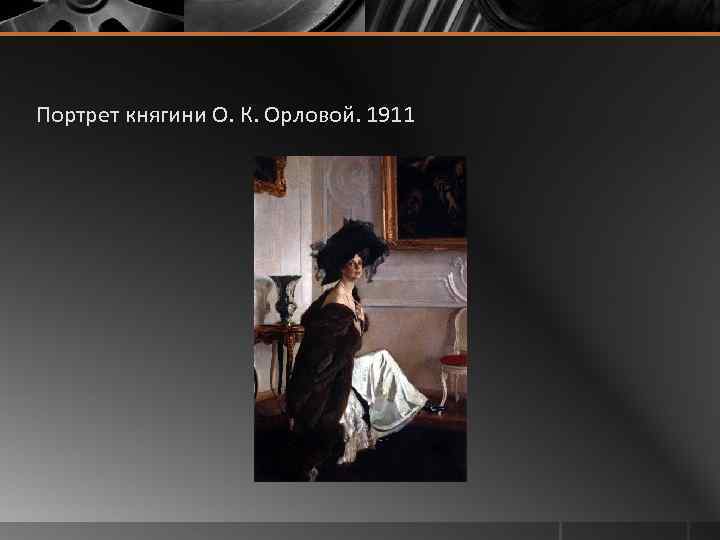 Портрет княгини О. К. Орловой. 1911